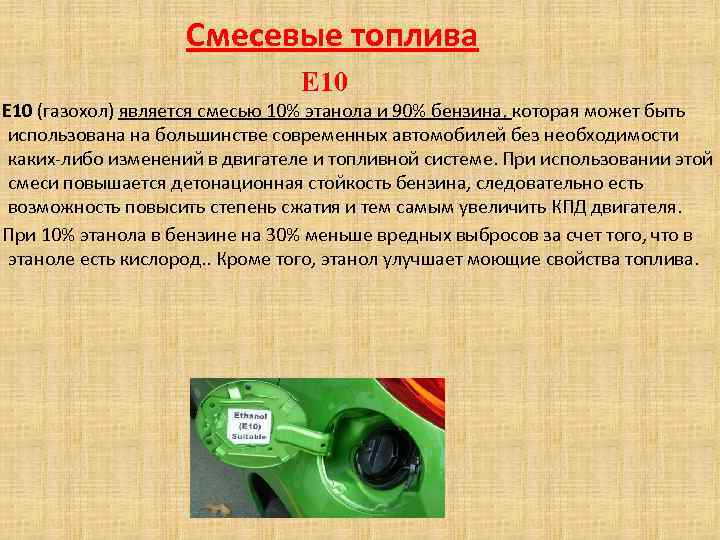 Смесевые топлива

E10

E10 (газохол) является смесью 10% этанола и 90% бензина, которая может быть использована на большинстве современных автомобилей без необходимости каких-либо изменений в двигателе и топливной системе. При использовании этой смеси повышается детонационная стойкость бензина, следовательно есть возможность повысить степень сжатия и тем самым увеличить КПД двигателя.

При 10% этанола в бензине на 30% меньше вредных выбросов за счет того, что в этаноле есть кислород.. Кроме того, этанол улучшает моющие свойства топлива.

Ethanol
(E10)
Suitable